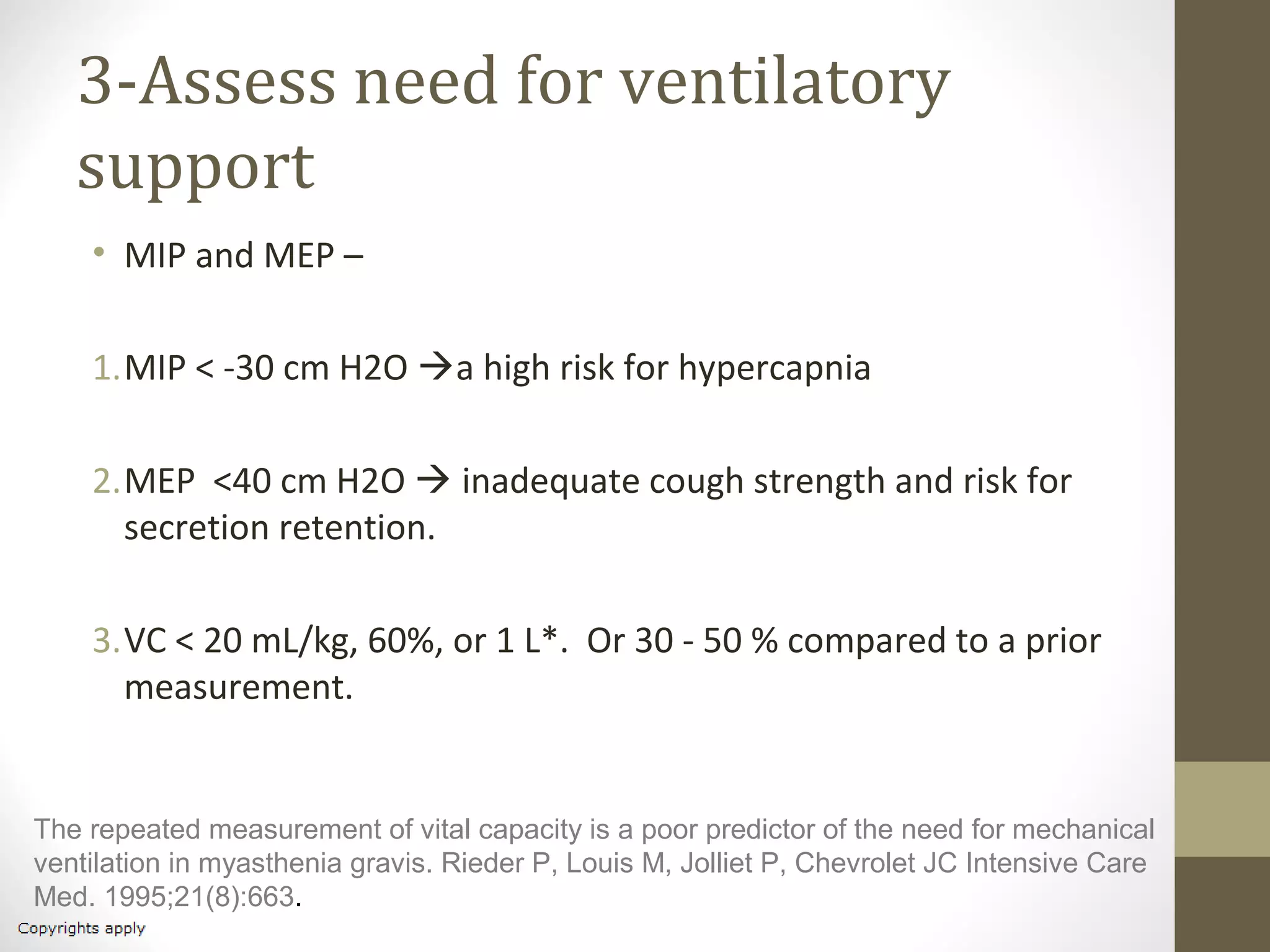 3-Assess need for ventilatory support

• MIP and MEP –

1. MIP < -30 cm H2O →a high risk for hypercapnia

2. MEP <40 cm H2O → inadequate cough strength and risk for secretion retention.

3. VC < 20 mL/kg, 60%, or 1 L*. Or 30 - 50 % compared to a prior measurement.

The repeated measurement of vital capacity is a poor predictor of the need for mechanical ventilation in myasthenia gravis. Rieder P, Louis M, Jolliet P, Chevrolet JC Intensive Care Med. 1995;21(8):663.

Copyrights apply